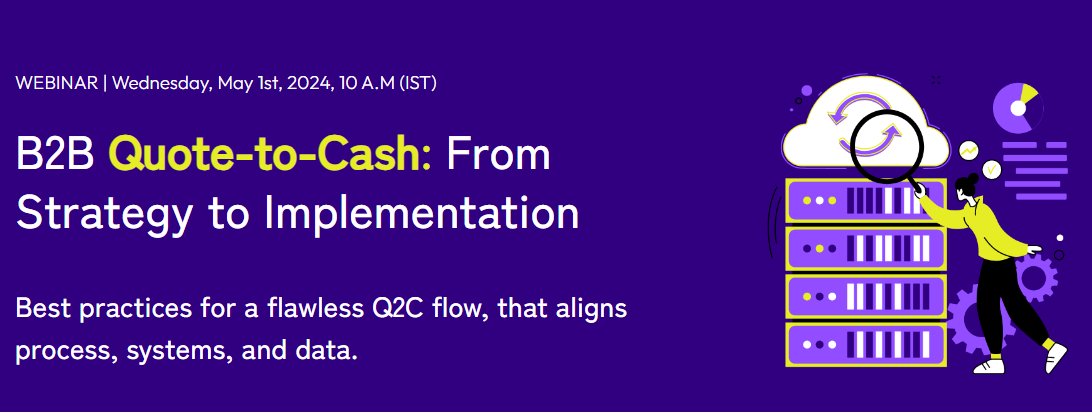 WEBINAR | Wednesday, May 1st, 2024, 10 A.M (IST)

B2B Quote-to-Cash: From Strategy to Implementation

Best practices for a flawless Q2C flow, that aligns process, systems, and data.